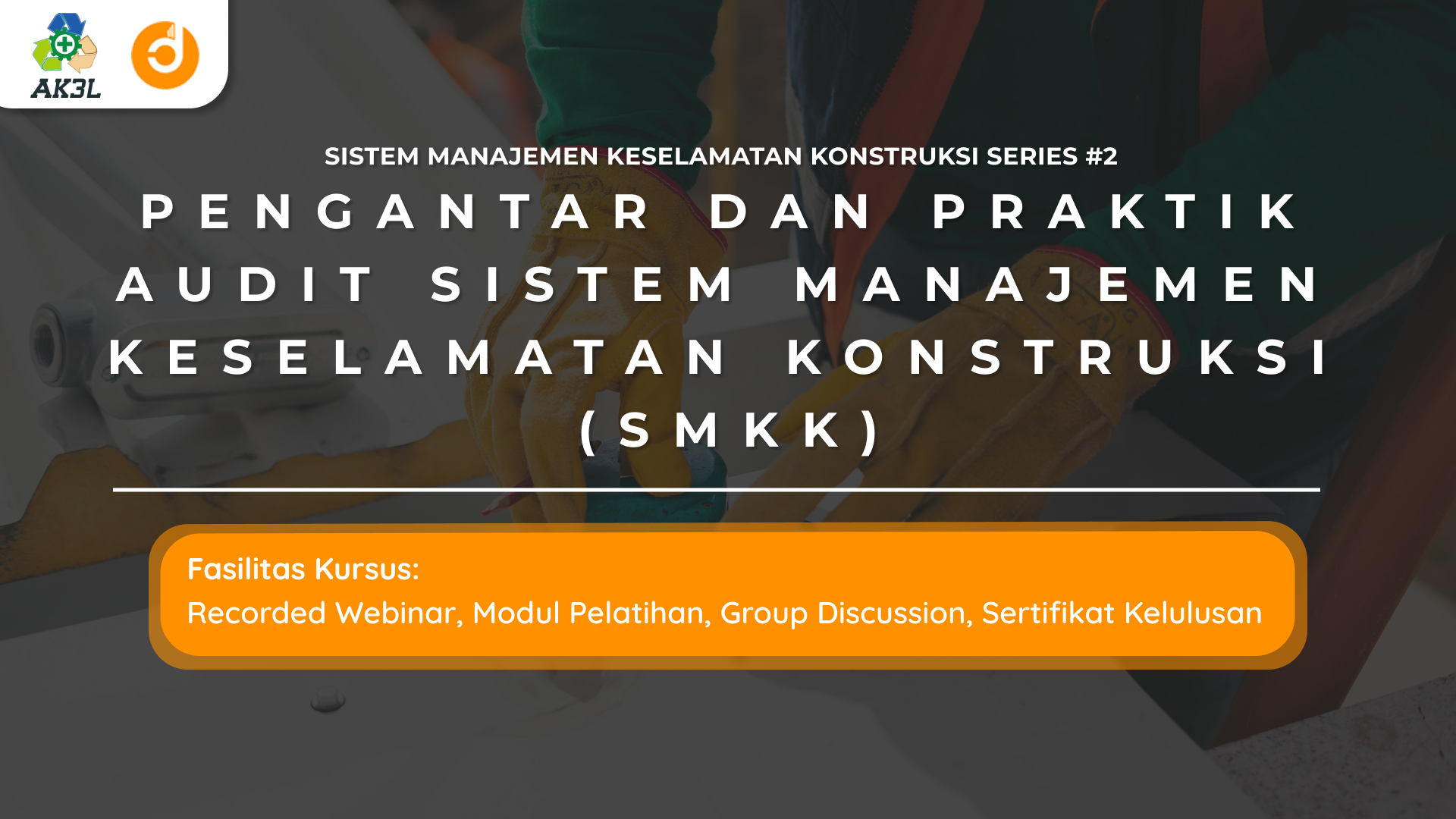 AK3L

SISTEM MANAJEMEN KESELAMATAN KONSTRUKSI SERIES #2

PENGANTAR DAN PRAKTIK AUDIT SISTEM MANAJEMEN KESELAMATAN KONSTRUKSI (SMKK)

Fasilitas Kursus:
Recorded Webinar, Modul Pelatihan, Group Discussion, Sertifikat Kelulusan